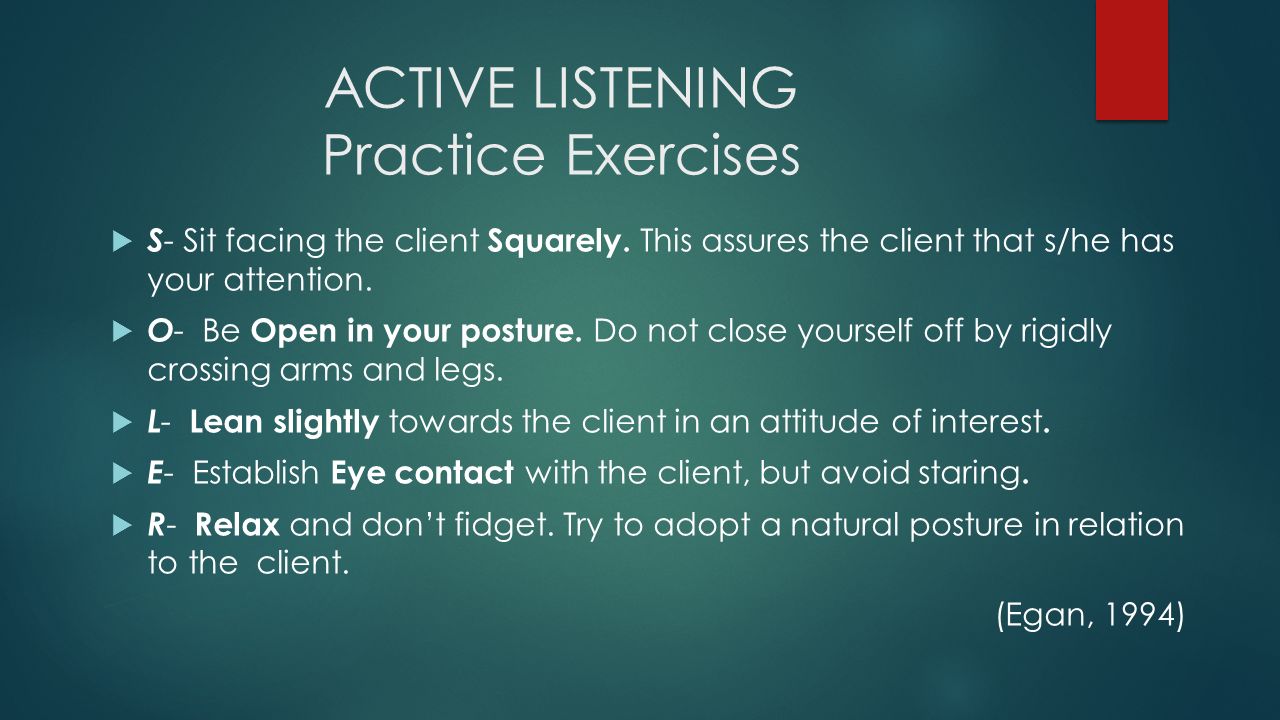 ACTIVE LISTENING
Practice Exercises

S- Sit facing the client Squarely. This assures the client that s/he has your attention.

O- Be Open in your posture. Do not close yourself off by rigidly crossing arms and legs.

L- Lean slightly towards the client in an attitude of interest.

E- Establish Eye contact with the client, but avoid staring.

R- Relax and don't fidget. Try to adopt a natural posture in relation to the client.

(Egan, 1994)